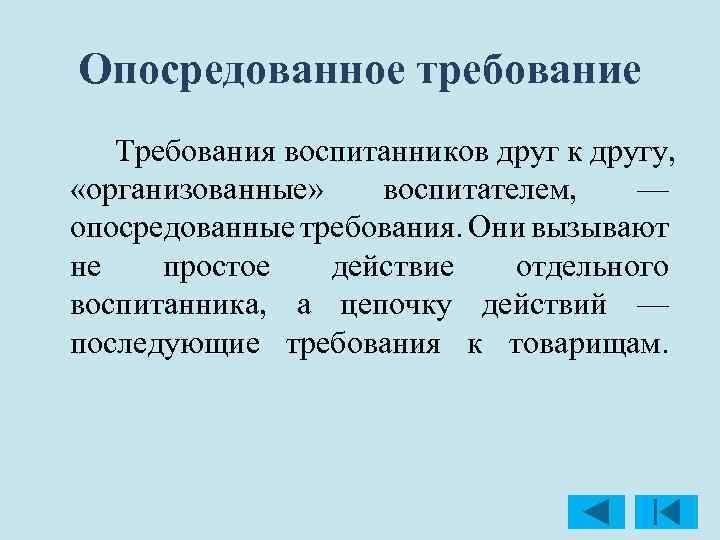 Опосредованное требование

Требования воспитанников друг к другу, «организованные» воспитателем, — опосредованные требования. Они вызывают не простое действие отдельного воспитанника, а цепочку действий — последующие требования к товарищам.